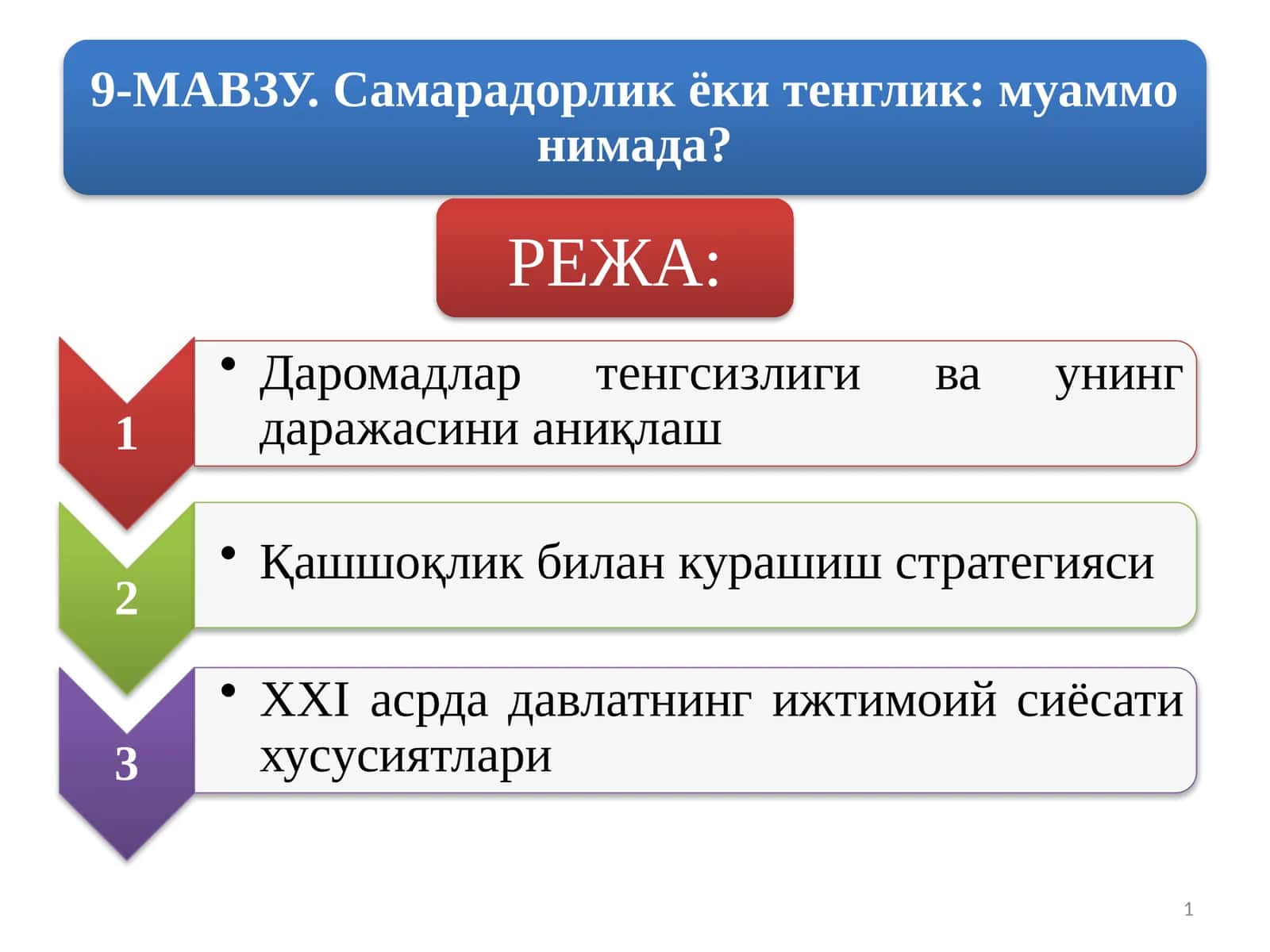 9-МАВЗУ. Самарадорлик ёки тенглик: муаммо нимада?

РЕЖА:

1

• Даромадлар тенгсизлиги ва унинг даражасини аниқлаш

2

• Қашшоқлик билан курашиш стратегияси

3

• XXI асрда давлатнинг ижтимоий сиёсати хусусиятлари

1